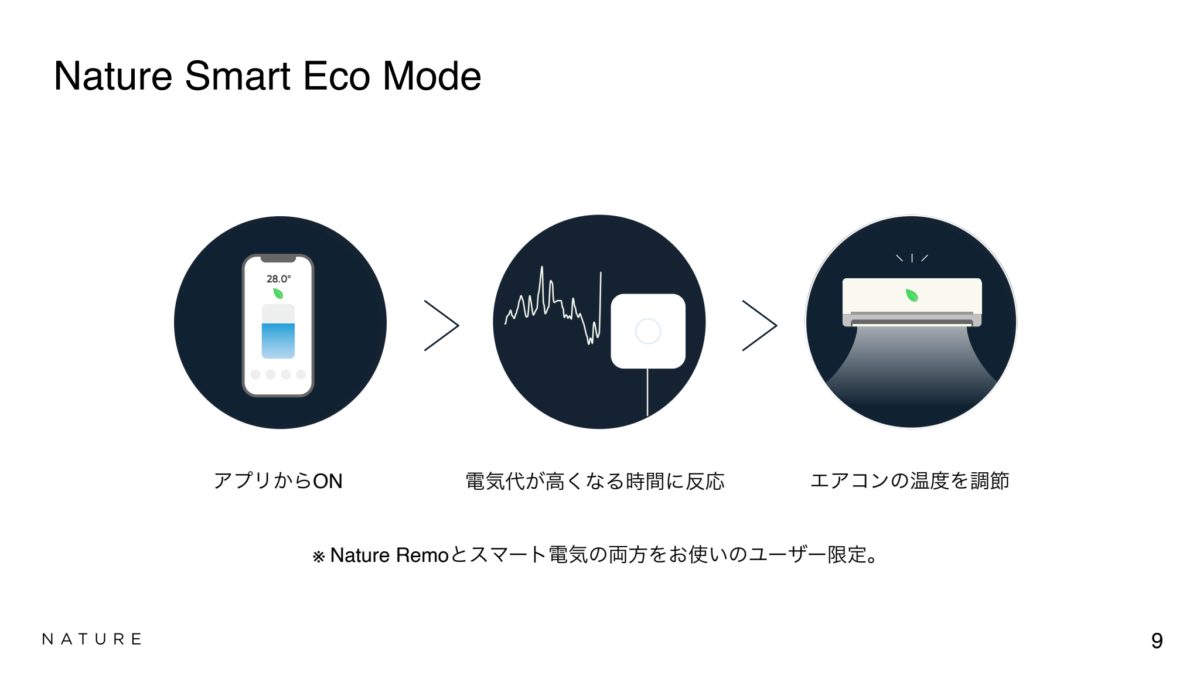 Nature Smart Eco Mode

28.0°

アプリからON

電気代が高くなる時間に反応

エアコンの温度を調節

※ Nature Remoとスマート電気の両方をお使いのユーザー限定。

NATURE

9